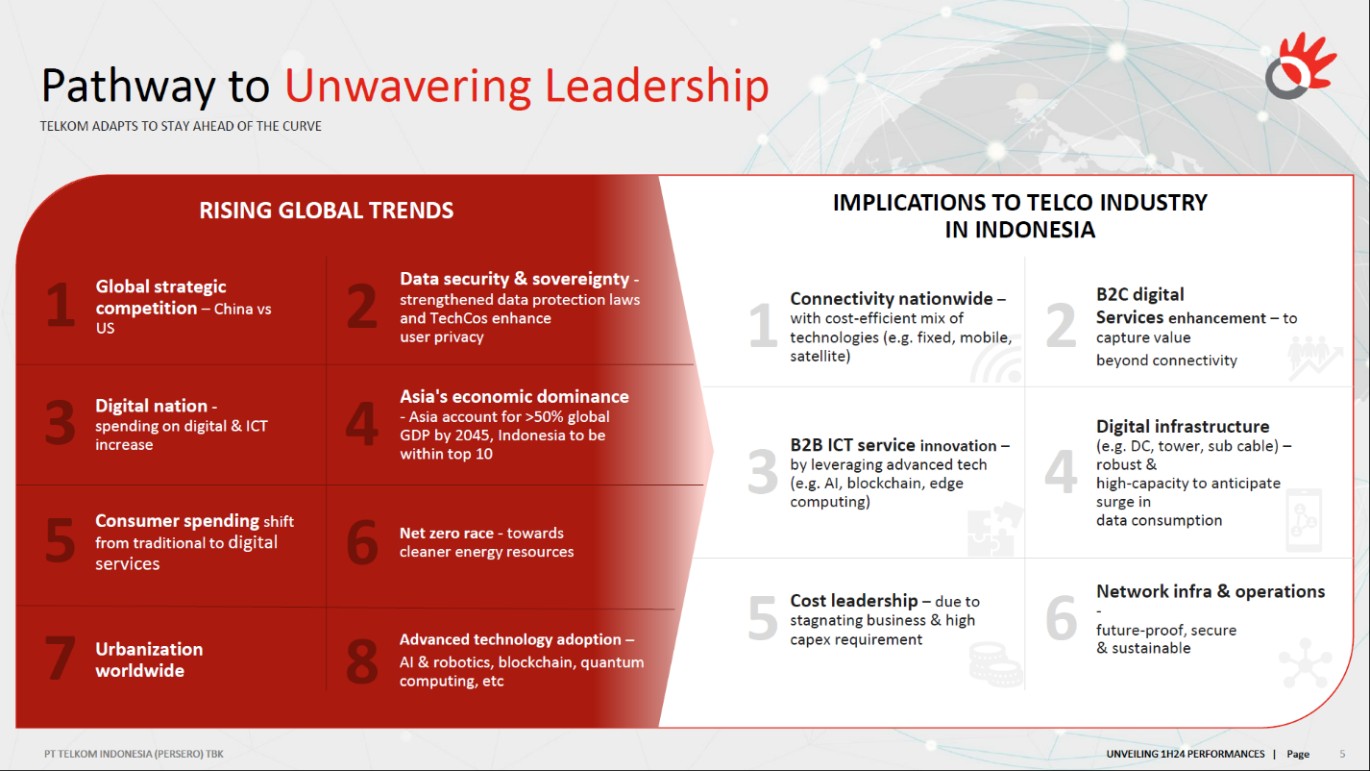 Pathway to Unwavering Leadership
TELKOM ADAPTS TO STAY AHEAD OF THE CURVE

RISING GLOBAL TRENDS

1 Global strategic competition – China vs US

2 Data security & sovereignty - strengthened data protection laws and TechCos enhance user privacy

3 Digital nation - spending on digital & ICT increase

4 Asia's economic dominance - Asia account for >50% global GDP by 2045, Indonesia to be within top 10

5 Consumer spending shift from traditional to digital services

6 Net zero race - towards cleaner energy resources

7 Urbanization worldwide

8 Advanced technology adoption – AI & robotics, blockchain, quantum computing, etc

IMPLICATIONS TO TELCO INDUSTRY IN INDONESIA

1 Connectivity nationwide – with cost-efficient mix of technologies (e.g. fixed, mobile, satellite)

2 B2C digital Services enhancement – to capture value beyond connectivity

3 B2B ICT service innovation – by leveraging advanced tech (e.g. AI, blockchain, edge computing)

4 Digital infrastructure (e.g. DC, tower, sub cable) – robust & high-capacity to anticipate surge in data consumption

5 Cost leadership – due to stagnating business & high capex requirement

6 Network infra & operations - future-proof, secure & sustainable

PT TELKOM INDONESIA (PERSERO) TBK

UNVEILING 1H24 PERFORMANCES | Page 5